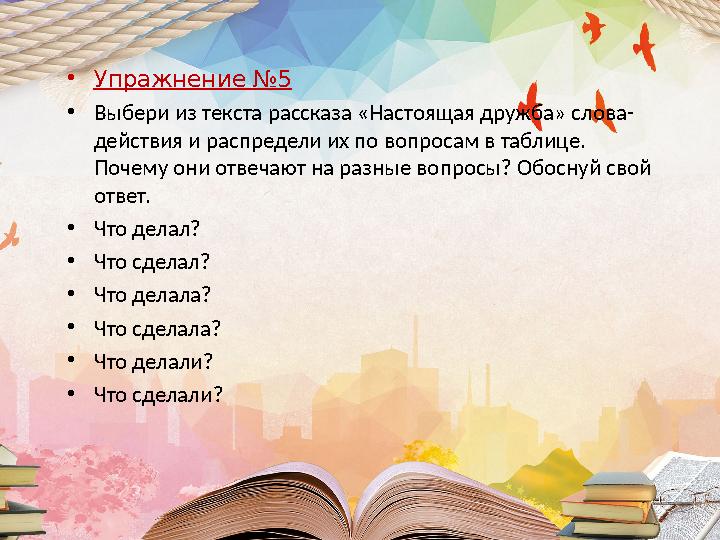 • Упражнение №5

• Выбери из текста рассказа «Настоящая дружба» слова-действия и распредели их по вопросам в таблице. Почему они отвечают на разные вопросы? Обоснуй свой ответ.

• Что делал?

• Что сделал?

• Что делала?

• Что сделала?

• Что делали?

• Что сделали?